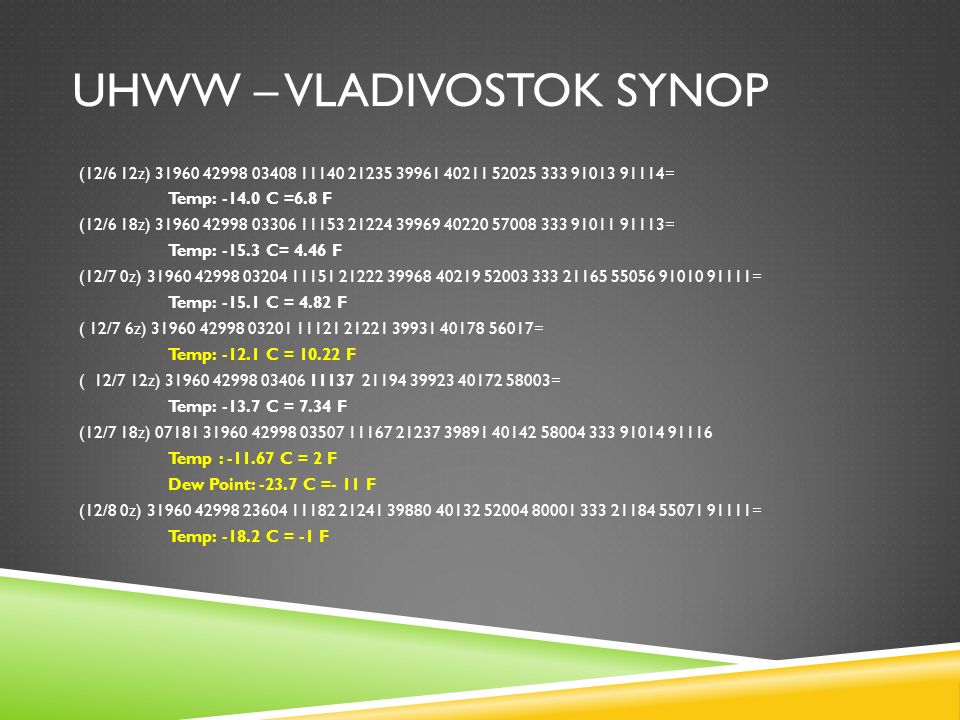 UHWW – VLADIVOSTOK SYNOP

(12/6 12z) 31960 42998 03408 11140 21235 39961 40211 52025 333 91013 91114=

Temp: -14.0 C =6.8 F

(12/6 18z) 31960 42998 03306 11153 21224 39969 40220 57008 333 91011 91113=

Temp: -15.3 C= 4.46 F

(12/7 0z) 31960 42998 03204 11151 21222 39968 40219 52003 333 21165 55056 91010 91111=

Temp: -15.1 C = 4.82 F

( 12/7 6z) 31960 42998 03201 11121 21221 39931 40178 56017=

Temp: -12.1 C = 10.22 F

( 12/7 12z) 31960 42998 03406 11137 21194 39923 40172 58003=

Temp: -13.7 C = 7.34 F

(12/7 18z) 07181 31960 42998 03507 11167 21237 39891 40142 58004 333 91014 91116

Temp : -11.67 C = 2 F

Dew Point: -23.7 C =- 11 F

(12/8 0z) 31960 42998 23604 11182 21241 39880 40132 52004 80001 333 21184 55071 91111=

Temp: -18.2 C = -1 F